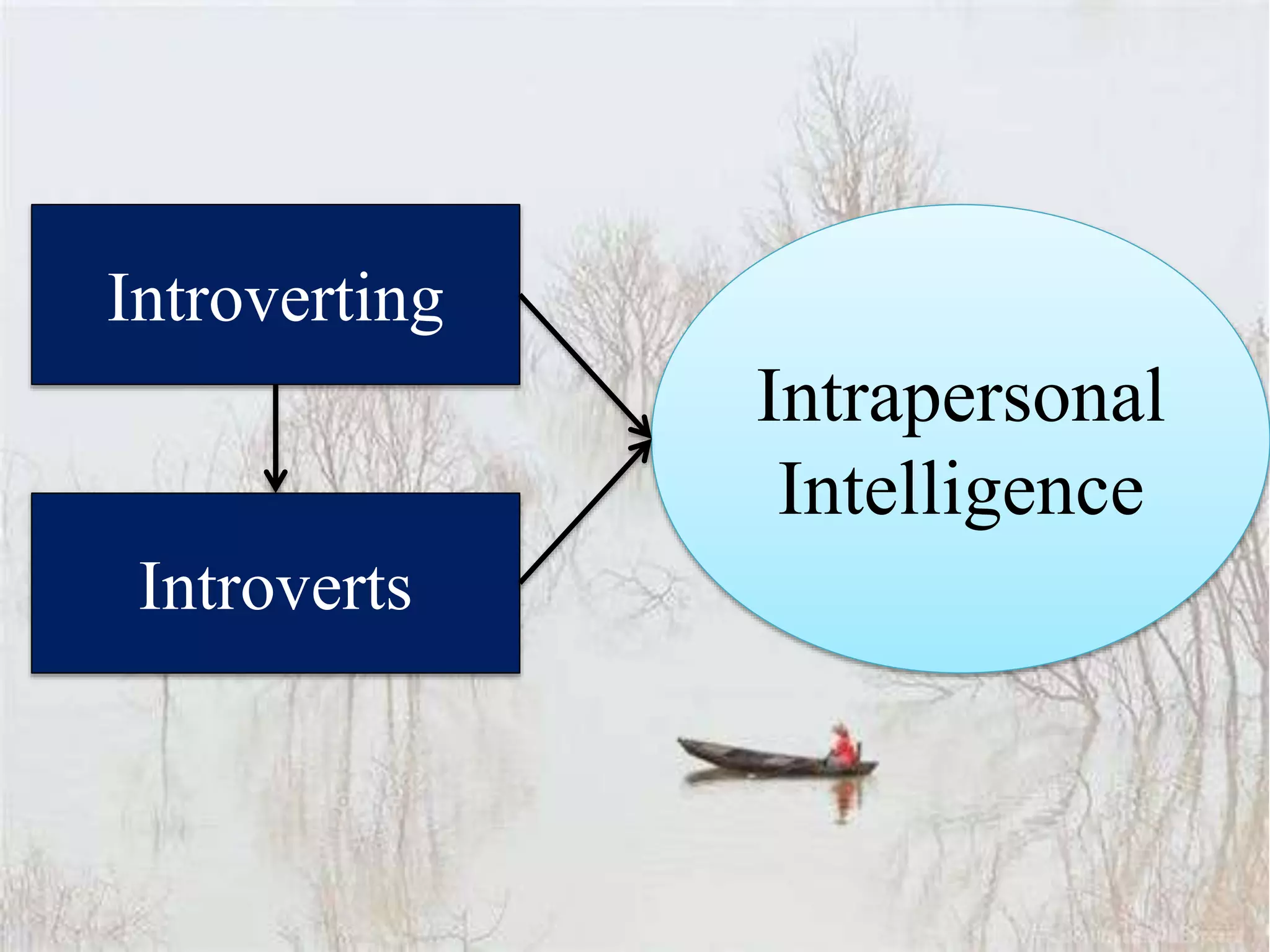 Introverting

Introverts

Intrapersonal Intelligence